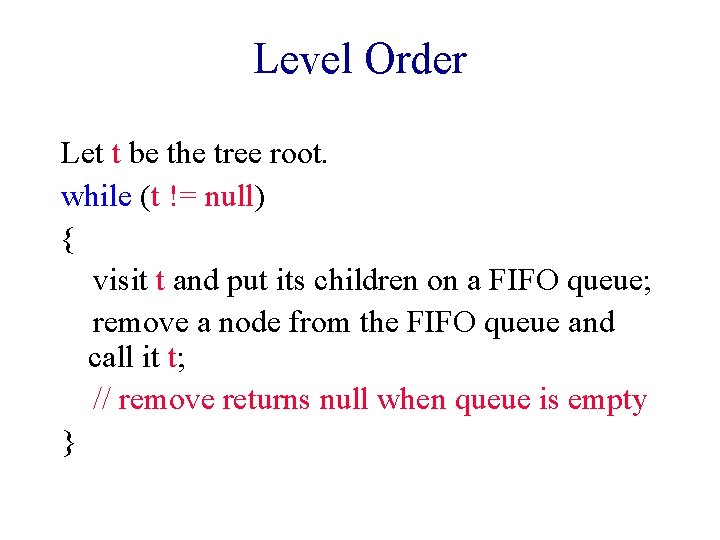 Level Order

Let t be the tree root.
while (t != null)
{
visit t and put its children on a FIFO queue;
remove a node from the FIFO queue and call it t;
// remove returns null when queue is empty
}